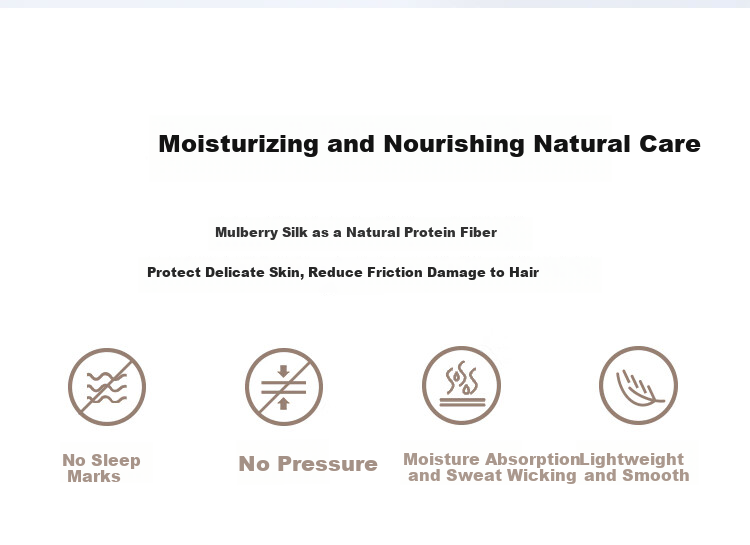 Moisturizing and Nourishing Natural Care

Mulberry Silk as a Natural Protein Fiber

Protect Delicate Skin, Reduce Friction Damage to Hair

No Sleep Marks

No Pressure

Moisture Absorption and Sweat Wicking

Lightweight and Smooth